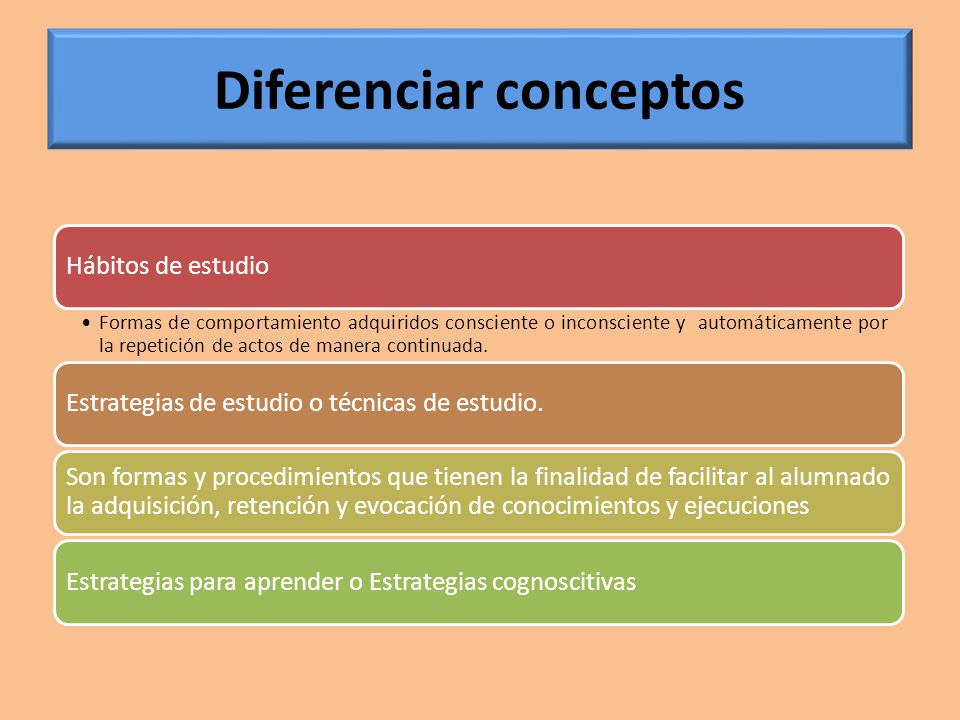 Diferenciar conceptos

Hábitos de estudio

• Formas de comportamiento adquiridos consciente o inconsciente y automáticamente por la repetición de actos de manera continuada.

Estrategias de estudio o técnicas de estudio.

Son formas y procedimientos que tienen la finalidad de facilitar al alumnado la adquisición, retención y evocación de conocimientos y ejecuciones

Estrategias para aprender o Estrategias cognoscitivas